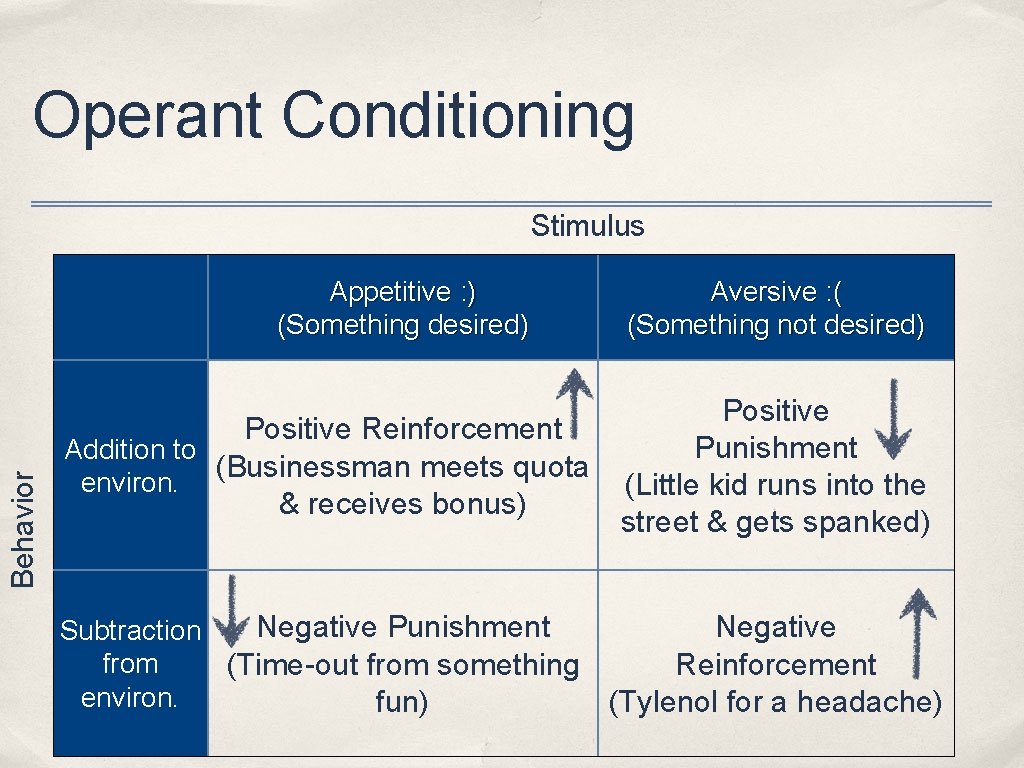 Operant Conditioning

Stimulus

Behavior

| | Appetitive :) (Something desired) | Aversive :( (Something not desired) |
|---|---|---|
| Addition to environ. | Positive Reinforcement (Businessman meets quota & receives bonus) | Positive Punishment (Little kid runs into the street & gets spanked) |
| Subtraction from environ. | Negative Punishment (Time-out from something fun) | Negative Reinforcement (Tylenol for a headache) |